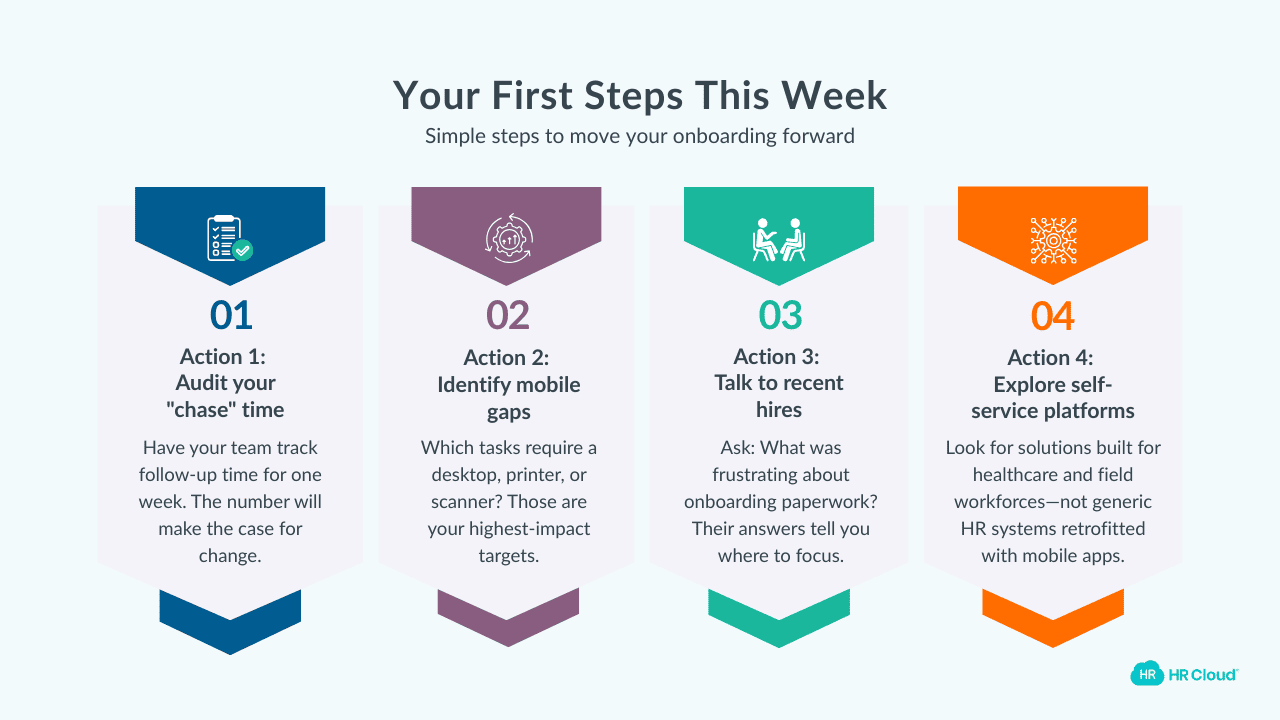 Your First Steps This Week

Simple steps to move your onboarding forward

01

Action 1: Audit your "chase" time

Have your team track follow-up time for one week. The number will make the case for change.

02

Action 2: Identify mobile gaps

Which tasks require a desktop, printer, or scanner? Those are your highest-impact targets.

03

Action 3: Talk to recent hires

Ask: What was frustrating about onboarding paperwork? Their answers tell you where to focus.

04

Action 4: Explore self-service platforms

Look for solutions built for healthcare and field workforces—not generic HR systems retrofitted with mobile apps.

HR HR Cloud